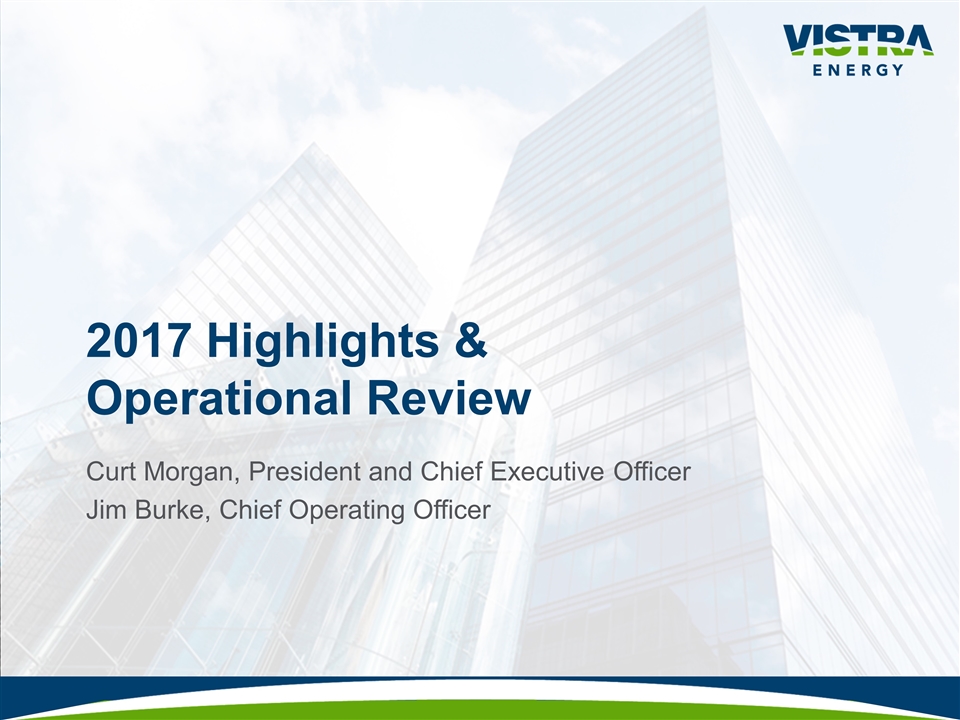 VISTRA ENERGY

2017 Highlights & Operational Review

Curt Morgan, President and Chief Executive Officer
Jim Burke, Chief Operating Officer